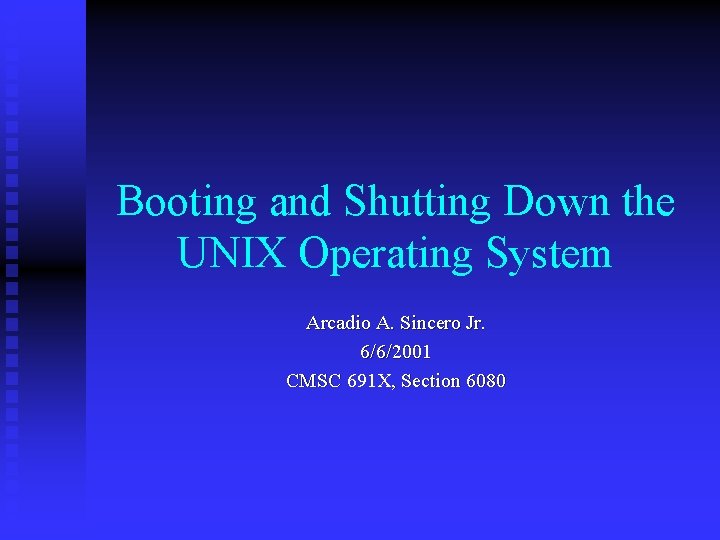 Booting and Shutting Down the UNIX Operating System

Arcadio A. Sincero Jr.
6/6/2001
CMSC 691X, Section 6080